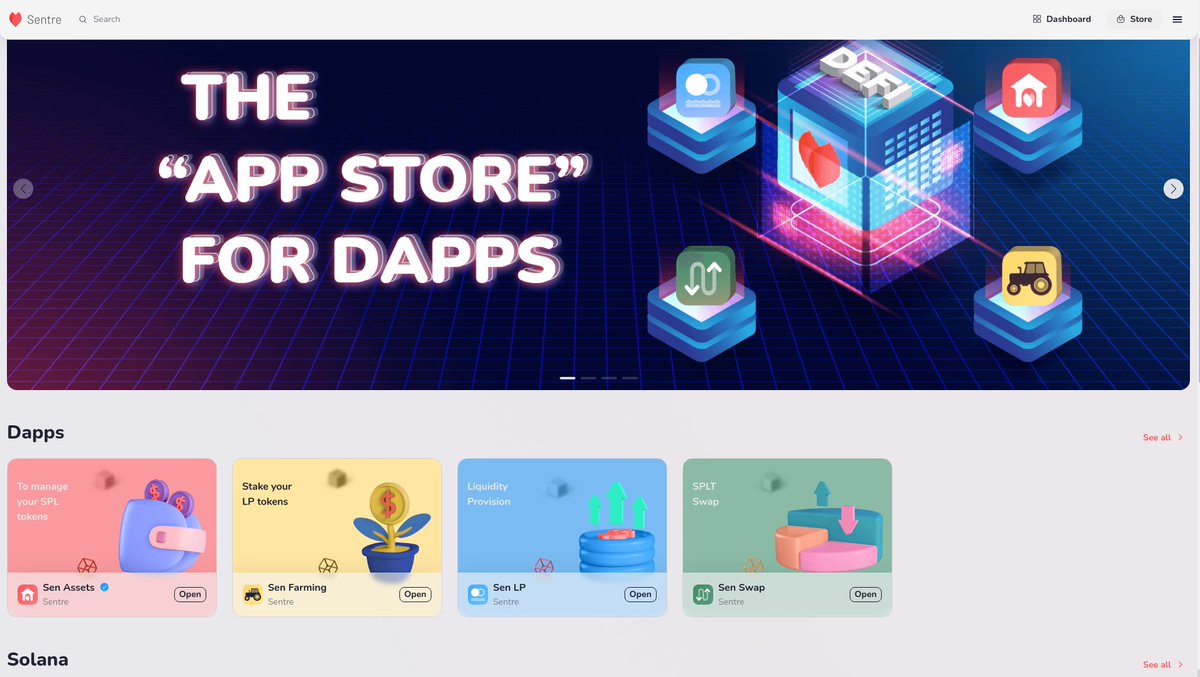 Sentre Search Dashboard Store

THE "APP STORE" FOR DAPPS

DEFI

Dapps

See all

To manage your SPL tokens

Sen Assets
Sentre
Open

Stake your LP tokens

Sen Farming
Sentre
Open

Liquidity Provision

Sen LP
Sentre
Open

SPLT Swap

Sen Swap
Sentre
Open

Solana

See all